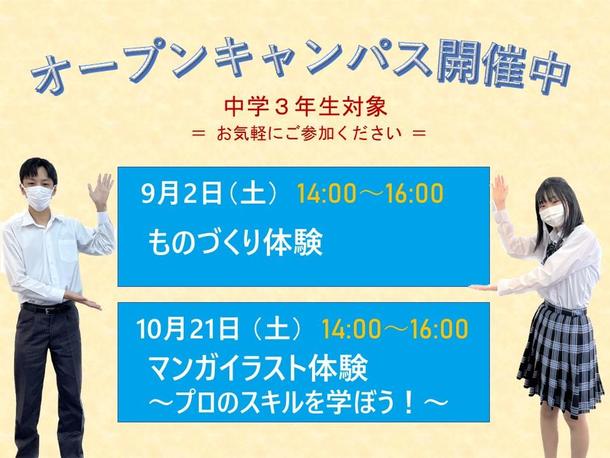 オープンキャンパス開催中

中学３年生対象
＝ お気軽にご参加ください ＝

9月2日（土） 14:00～16:00
ものづくり体験

10月21日（土） 14:00～16:00
マンガイラスト体験
～プロのスキルを学ぼう！～